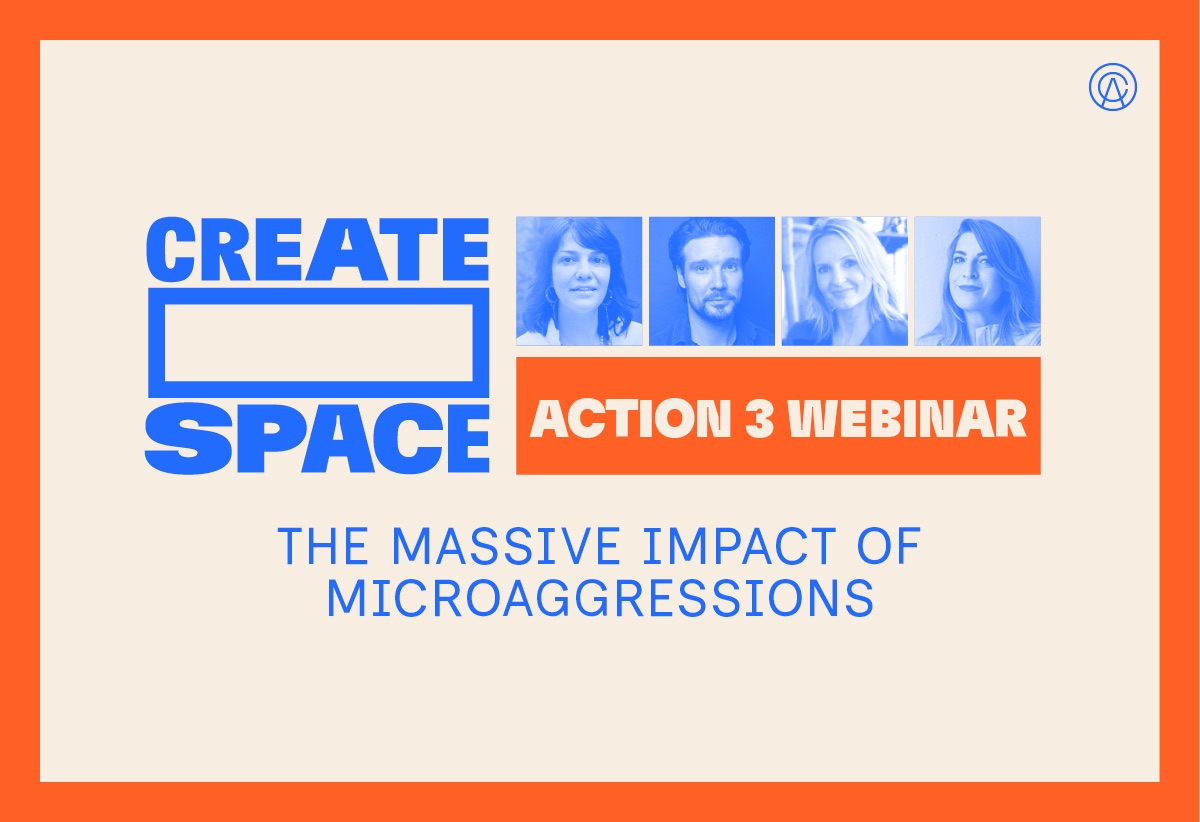 CREATE

SPACE

ACTION 3 WEBINAR

THE MASSIVE IMPACT OF MICROAGGRESSIONS